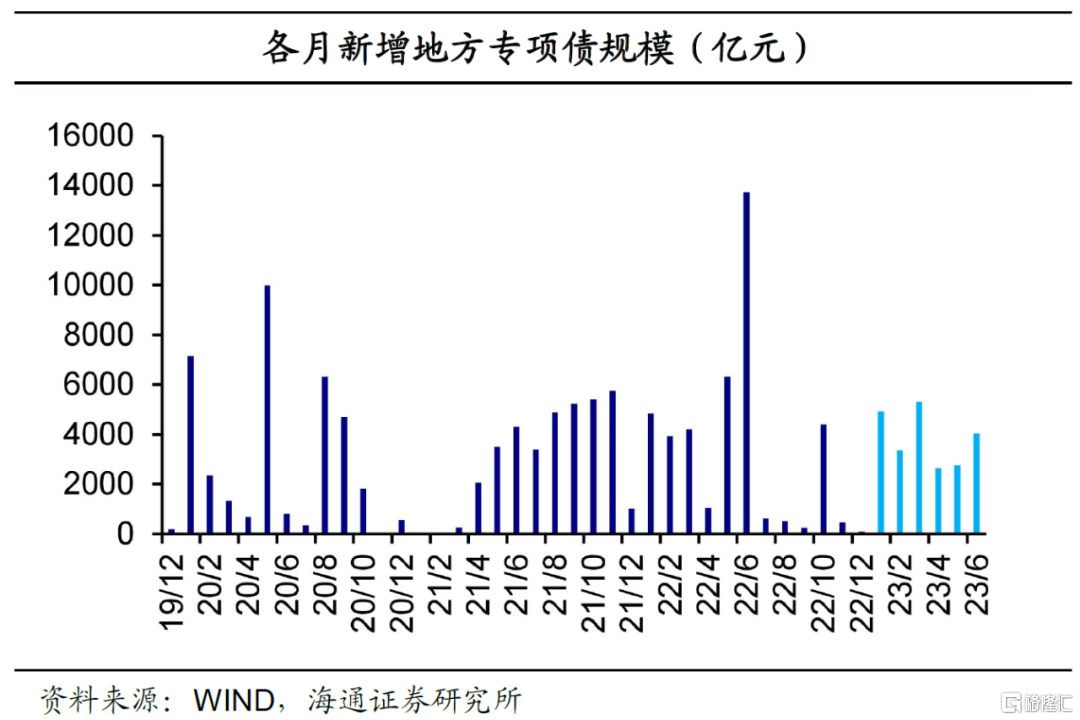 各月新增地方专项债规模（亿元）

16000
14000
12000
10000
8000
6000
4000
2000
0

19/12
20/2
20/4
20/6
20/8
20/10
20/12
21/2
21/4
21/6
21/8
21/10
21/12
22/2
22/4
22/6
22/8
22/10
22/12
23/2
23/4
23/6

资料来源：WIND，海通证券研究所

格隆汇